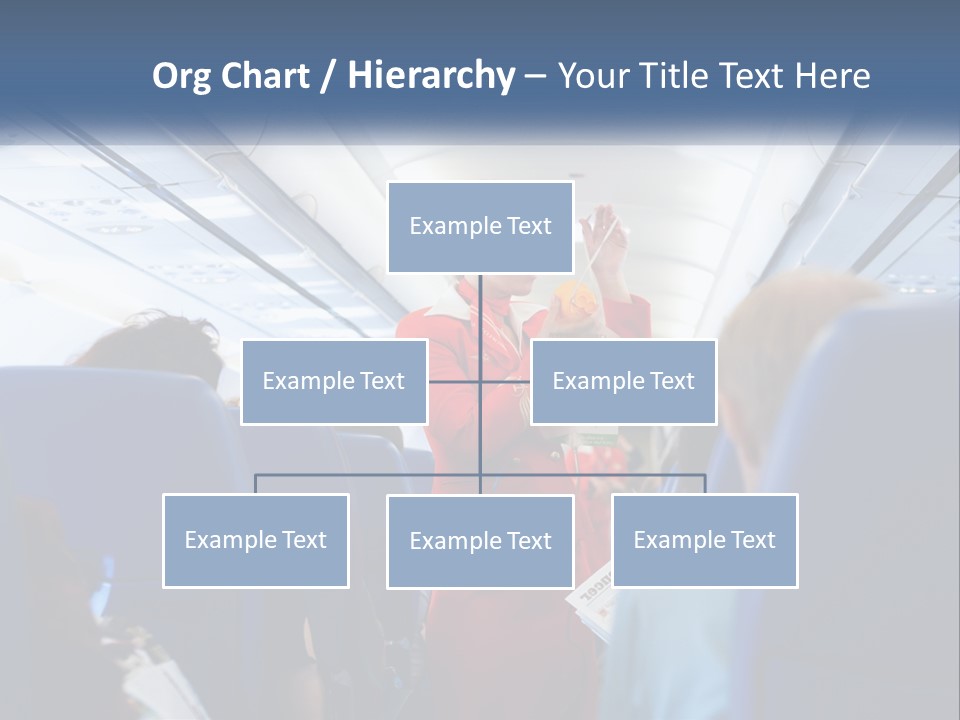 Org Chart / Hierarchy – Your Title Text Here

Example Text

Example Text

Example Text

Example Text

Example Text

Example Text